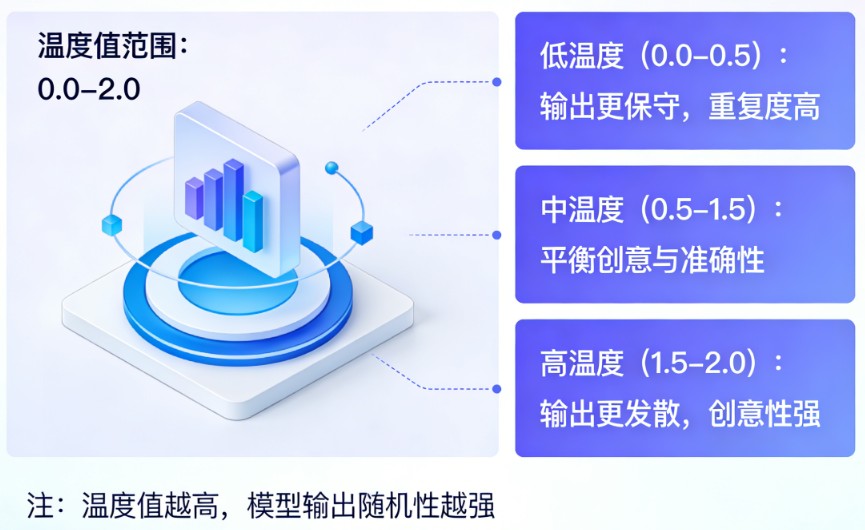 温度值范围：
0.0–2.0

低温度（0.0–0.5）：
输出更保守，重复度高

中温度（0.5–1.5）：
平衡创意与准确性

高温度（1.5–2.0）：
输出更发散，创意性强

注：温度值越高，模型输出随机性越强